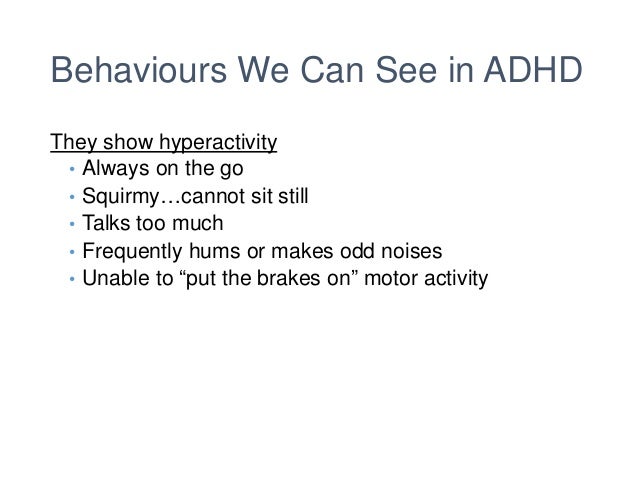 Behaviours We Can See in ADHD

They show hyperactivity

• Always on the go
• Squirmy…cannot sit still
• Talks too much
• Frequently hums or makes odd noises
• Unable to “put the brakes on” motor activity